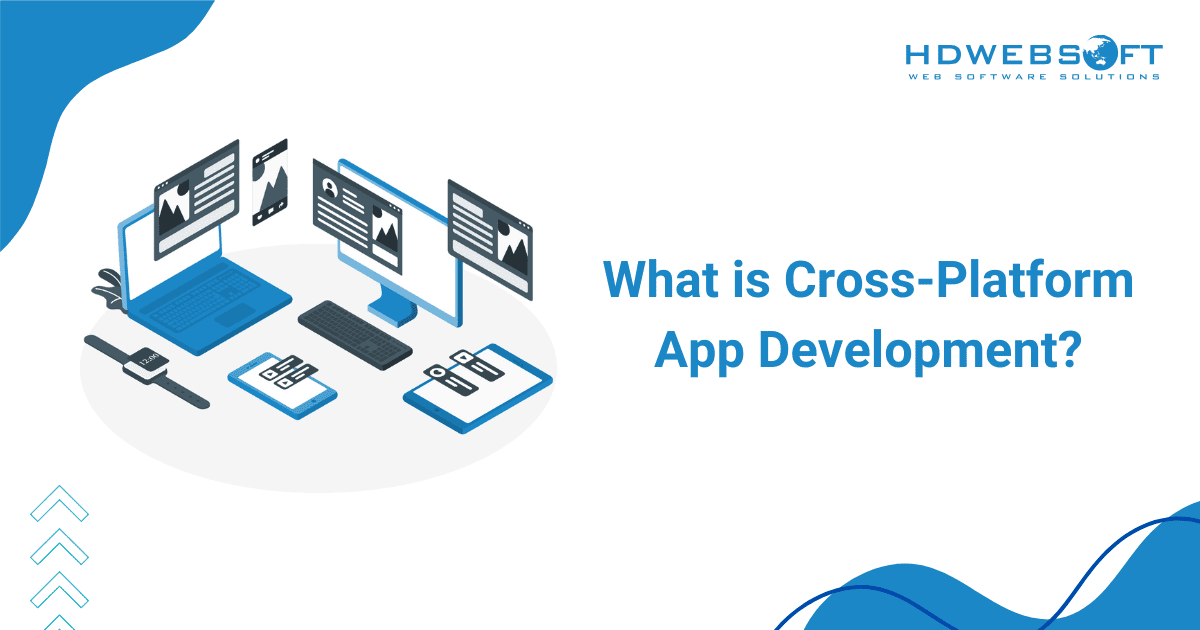 HDWEBSOFT
WEB SOFTWARE SOLUTIONS

12:00

What is Cross-Platform App Development?